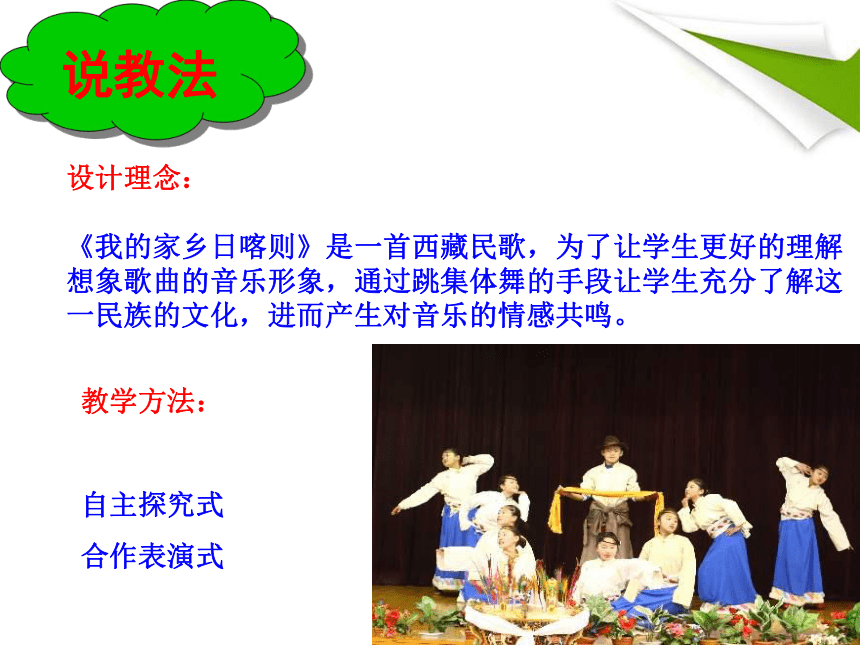 说教法

设计理念：

《我的家乡日喀则》是一首西藏民歌，为了让学生更好的理解想象歌曲的音乐形象，通过跳集体舞的手段让学生充分了解这一民族的文化，进而产生对音乐的情感共鸣。

教学方法：

自主探究式

合作表演式